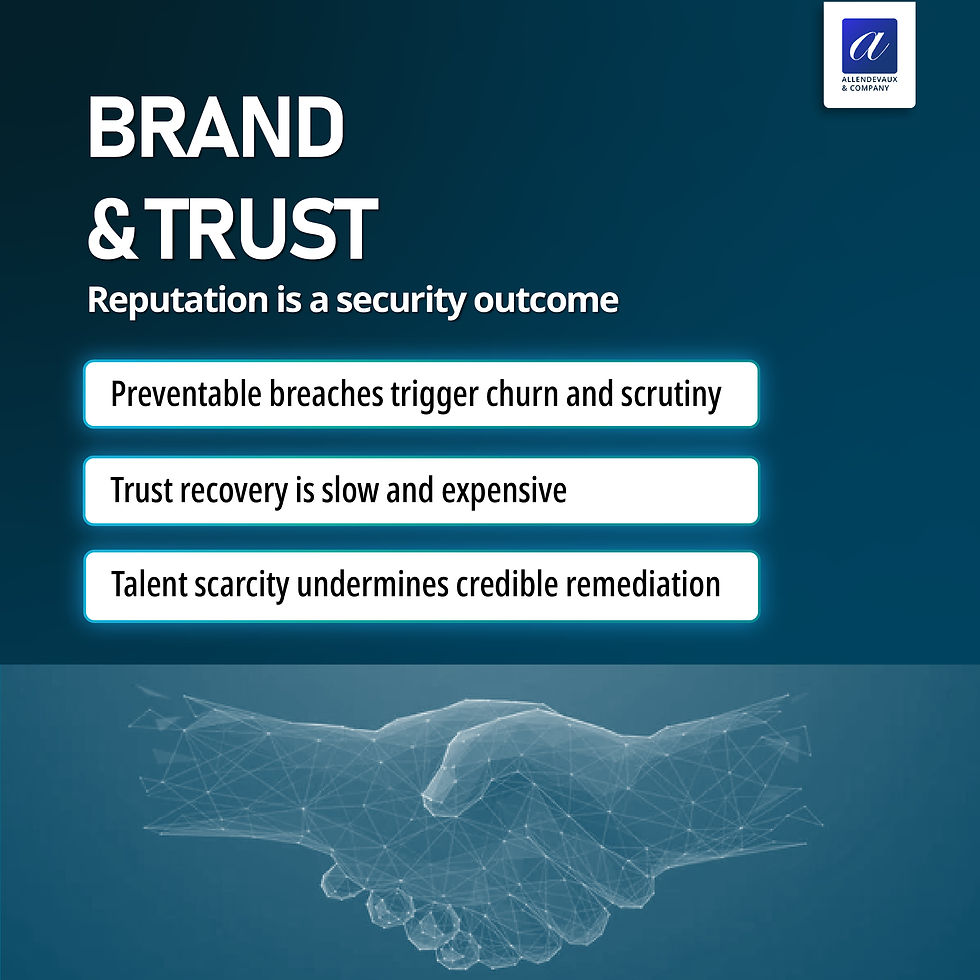 a
ALLENDEVAUX
& COMPANY

BRAND
& TRUST

Reputation is a security outcome

Preventable breaches trigger churn and scrutiny

Trust recovery is slow and expensive

Talent scarcity undermines credible remediation